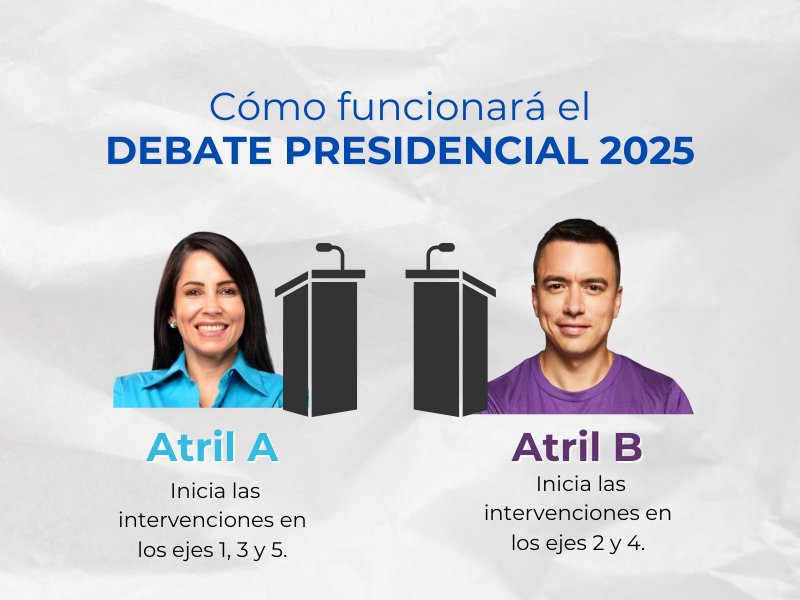 Cómo funcionará el
DEBATE PRESIDENCIAL 2025

Atril A
Inicia las intervenciones en los ejes 1, 3 y 5.

Atril B
Inicia las intervenciones en los ejes 2 y 4.